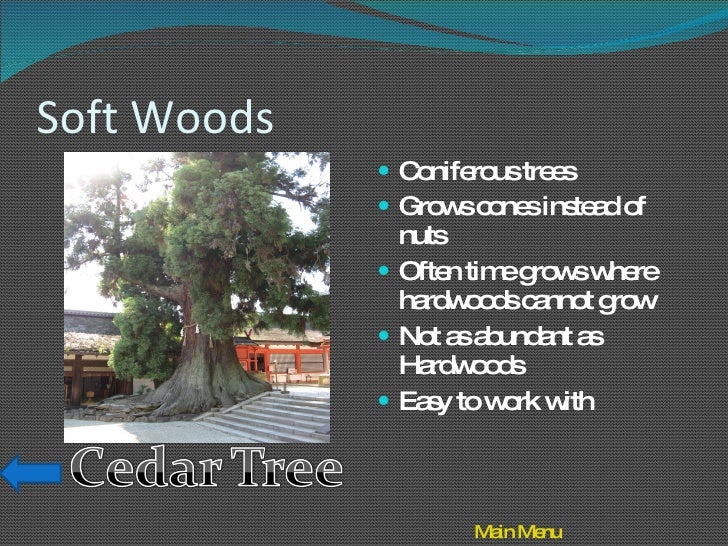 Soft Woods

- Coniferous trees
- Grows cones instead of nuts
- Often time grows where hardwoods cannot grow
- Not as abundant as Hardwoods
- Easy to work with

Cedar Tree

Main Menu